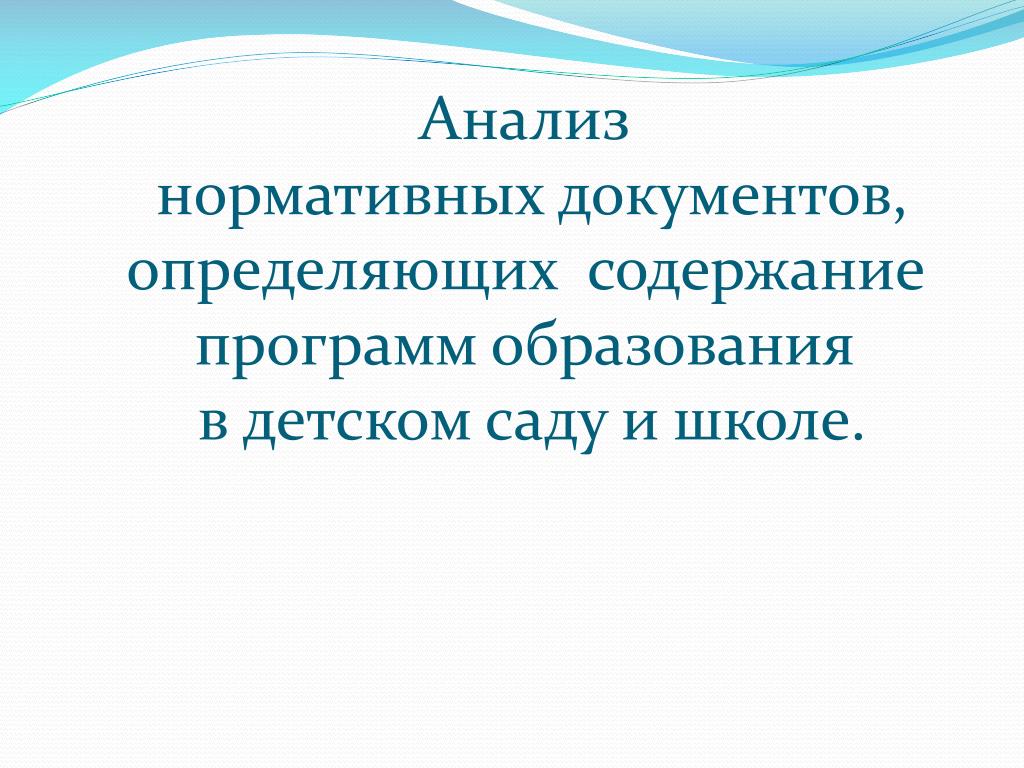 Анализ
нормативных документов, определяющих содержание программ образования
в детском саду и школе.